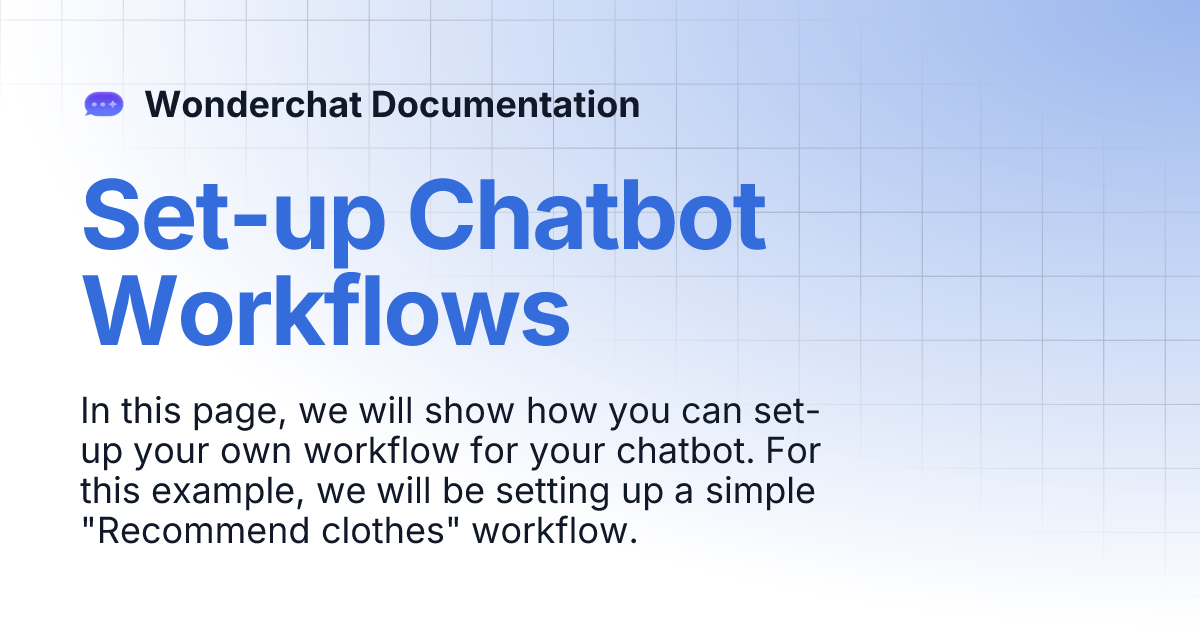 Wonderchat Documentation

Set-up Chatbot Workflows

In this page, we will show how you can set-up your own workflow for your chatbot. For this example, we will be setting up a simple "Recommend clothes" workflow.